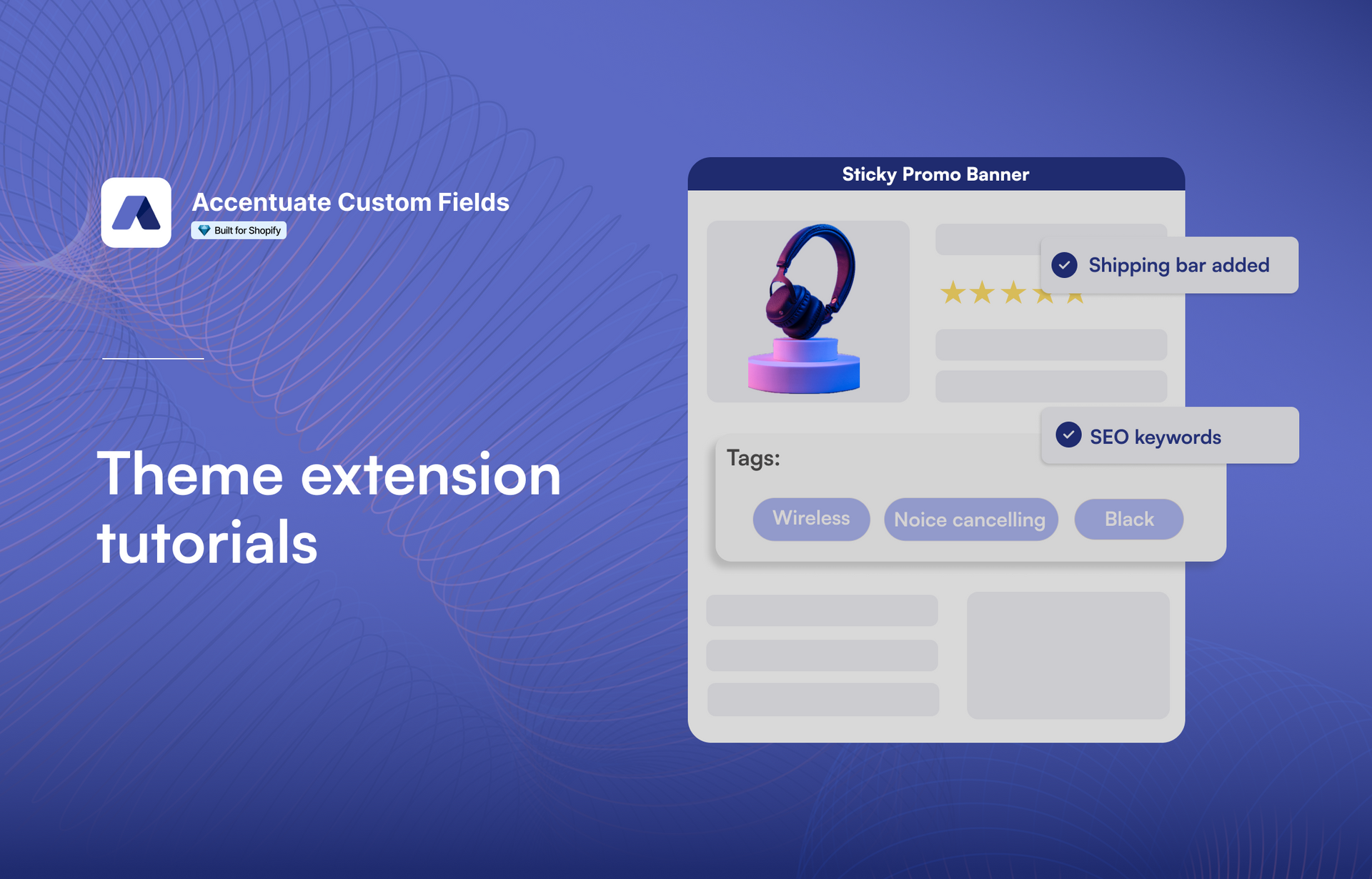 Accentuate Custom Fields
Built for Shopify

Theme extension tutorials

Sticky Promo Banner

Shipping bar added

SEO keywords

Tags:

Wireless
Noice cancelling
Black